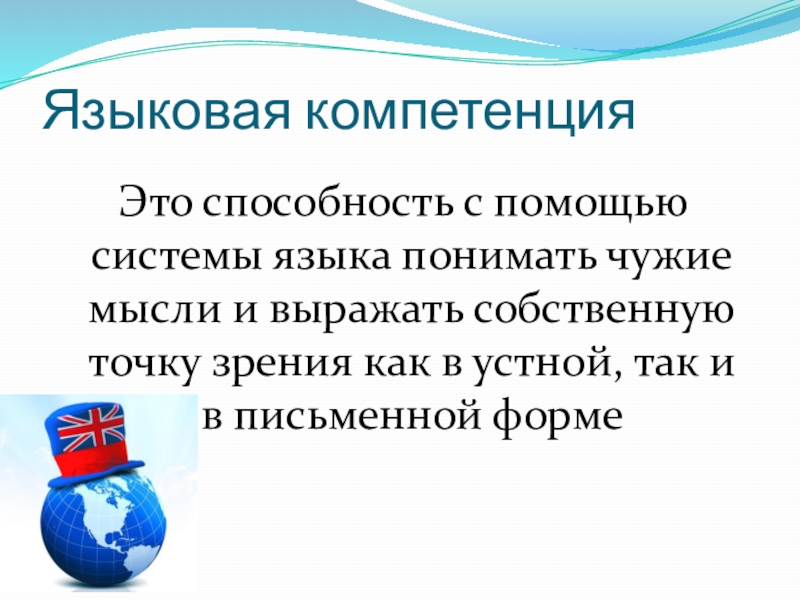 Языковая компетенция

Это способность с помощью системы языка понимать чужие мысли и выражать собственную точку зрения как в устной, так и в письменной форме